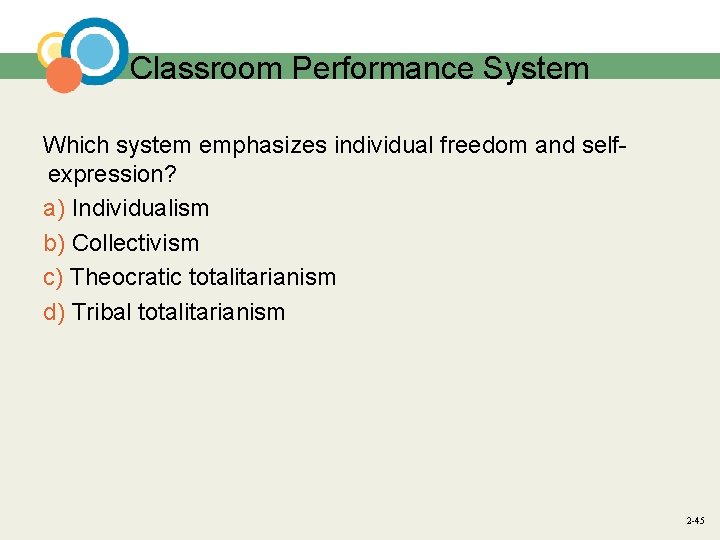 Classroom Performance System

Which system emphasizes individual freedom and self-expression?

a) Individualism

b) Collectivism

c) Theocratic totalitarianism

d) Tribal totalitarianism

2-45